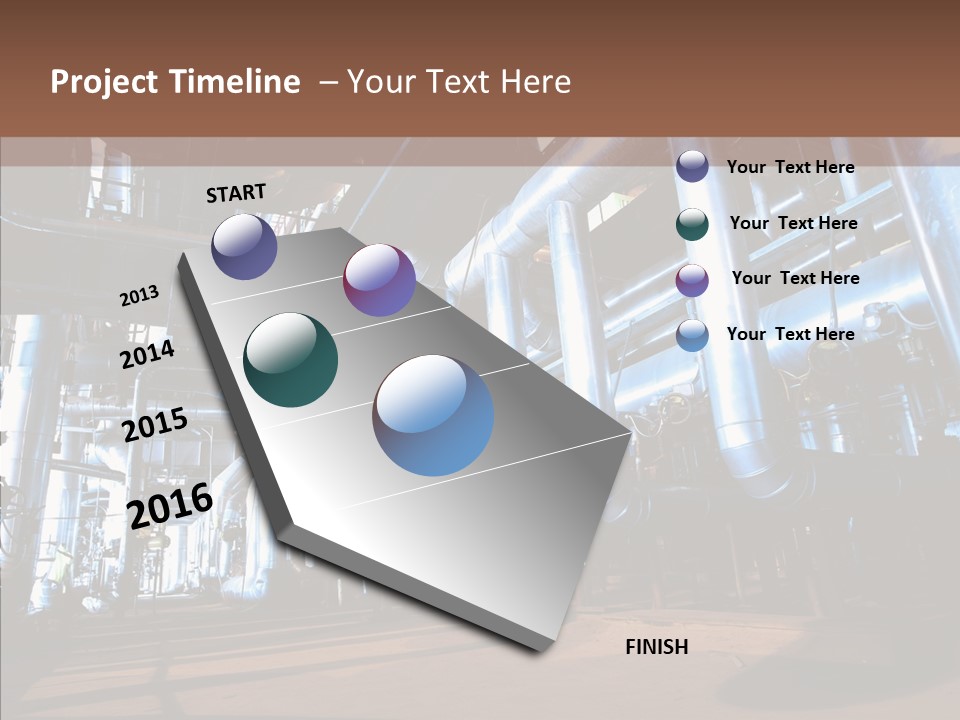 Project Timeline – Your Text Here

START

2013

2014

2015

2016

FINISH

Your Text Here

Your Text Here

Your Text Here

Your Text Here